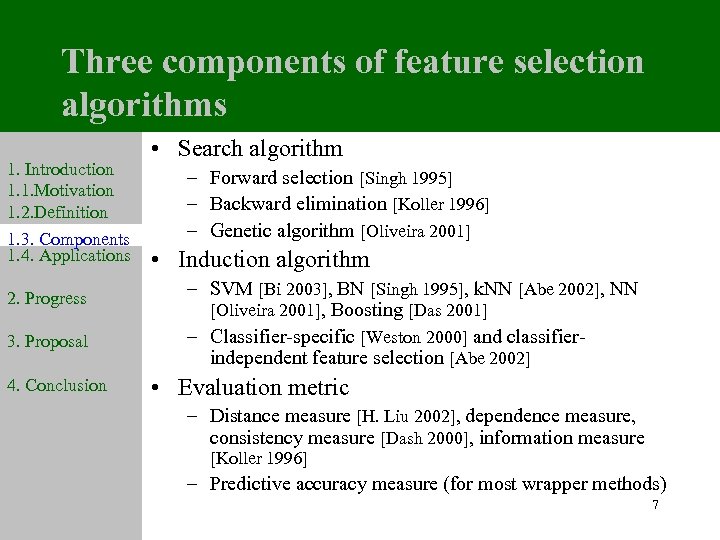 Three components of feature selection algorithms

1. Introduction
1.1.Motivation
1.2.Definition
1.3. Components
1.4. Applications

2. Progress

3. Proposal

4. Conclusion

• Search algorithm
– Forward selection [Singh 1995]
– Backward elimination [Koller 1996]
– Genetic algorithm [Oliveira 2001]
• Induction algorithm
– SVM [Bi 2003], BN [Singh 1995], kNN [Abe 2002], NN [Oliveira 2001], Boosting [Das 2001]
– Classifier-specific [Weston 2000] and classifier-independent feature selection [Abe 2002]
• Evaluation metric
– Distance measure [H. Liu 2002], dependence measure, consistency measure [Dash 2000], information measure [Koller 1996]
– Predictive accuracy measure (for most wrapper methods)

7